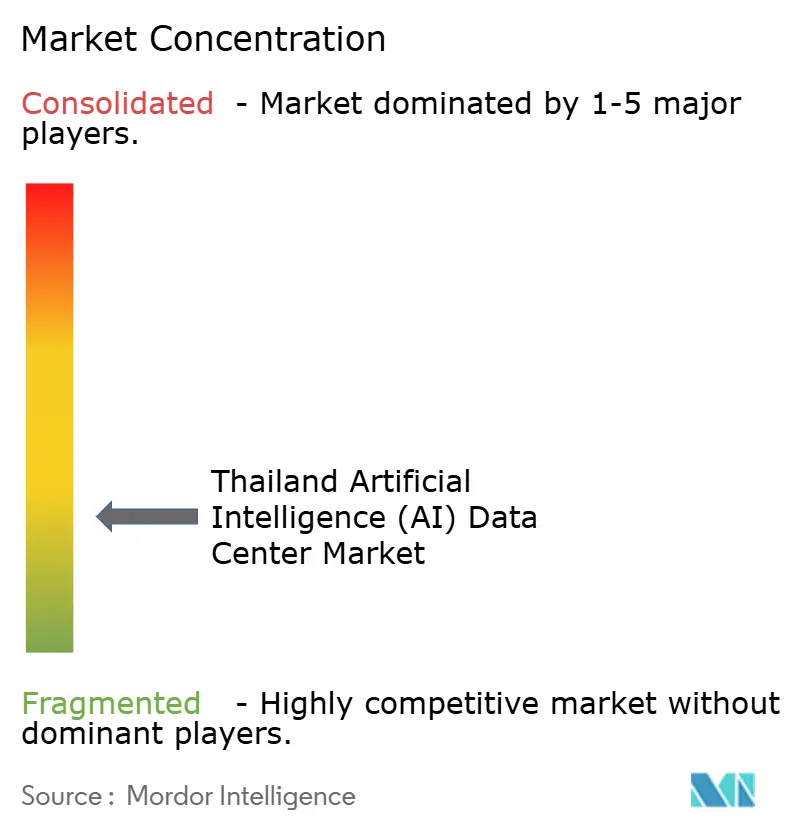 Market Concentration

Consolidated - Market dominated by 1-5 major players.

Thailand Artificial Intelligence (AI) Data Center Market

Fragmented - Highly competitive market without dominant players.

Source : Mordor Intelligence